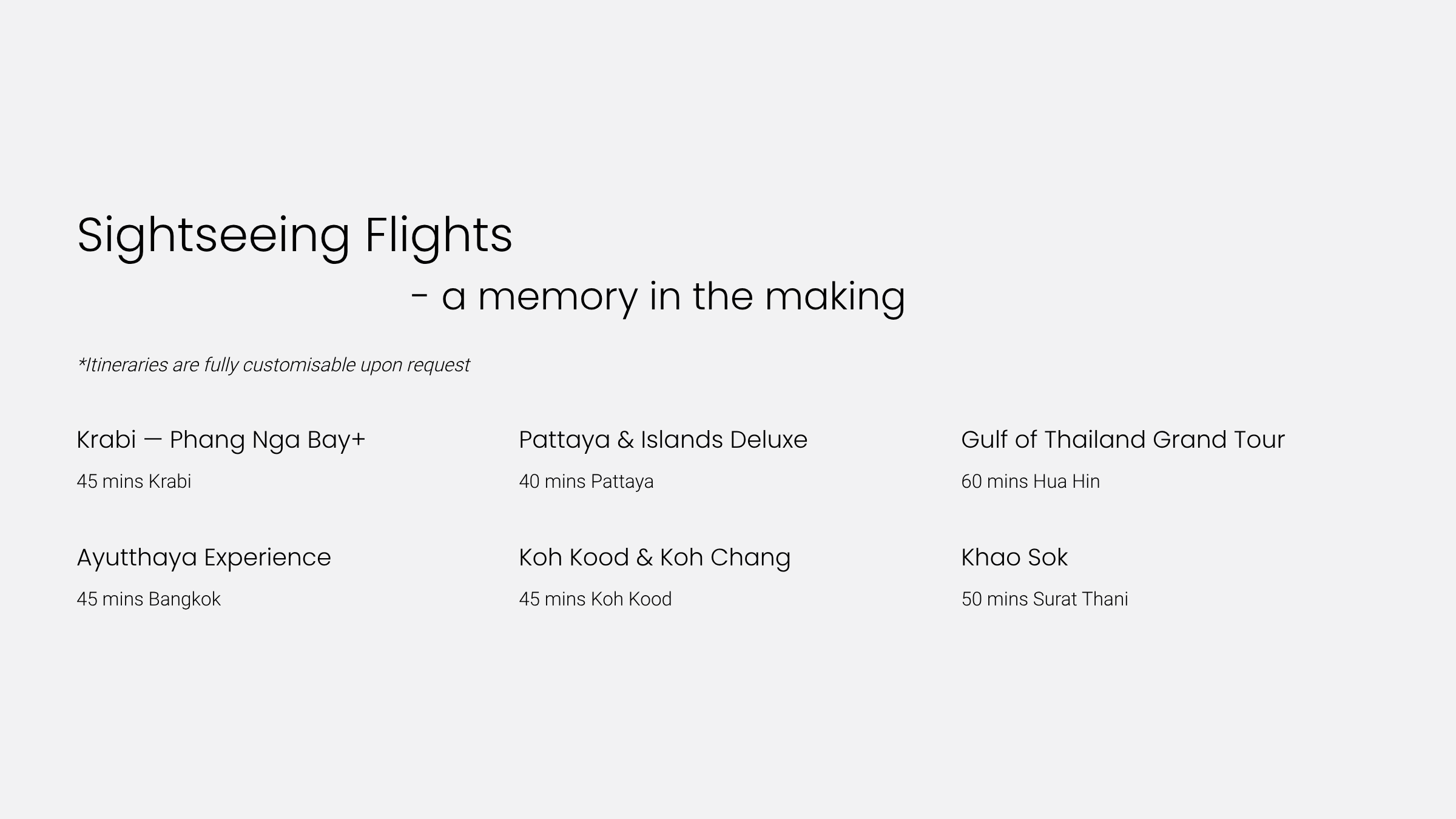 Sightseeing Flights

- a memory in the making

*Itineraries are fully customisable upon request

Krabi — Phang Nga Bay+

45 mins Krabi

Ayutthaya Experience

45 mins Bangkok

Pattaya & Islands Deluxe

40 mins Pattaya

Koh Kood & Koh Chang

45 mins Koh Kood

Gulf of Thailand Grand Tour

60 mins Hua Hin

Khao Sok

50 mins Surat Thani